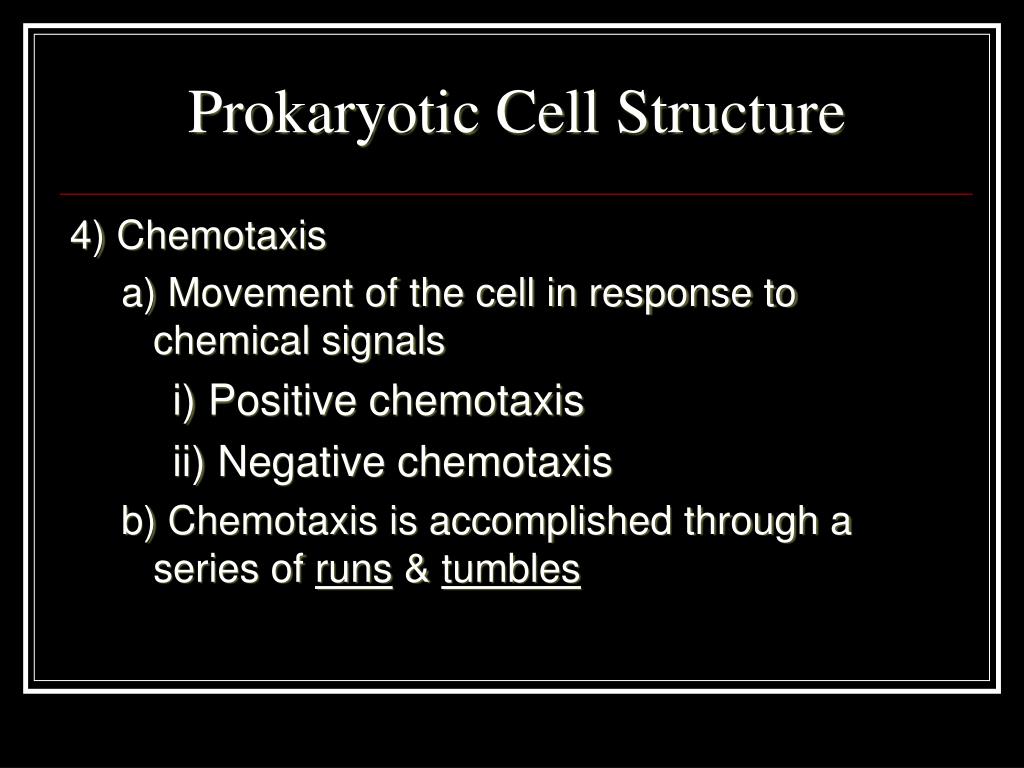 Prokaryotic Cell Structure

4) Chemotaxis

a) Movement of the cell in response to chemical signals

i) Positive chemotaxis

ii) Negative chemotaxis

b) Chemotaxis is accomplished through a series of runs & tumbles